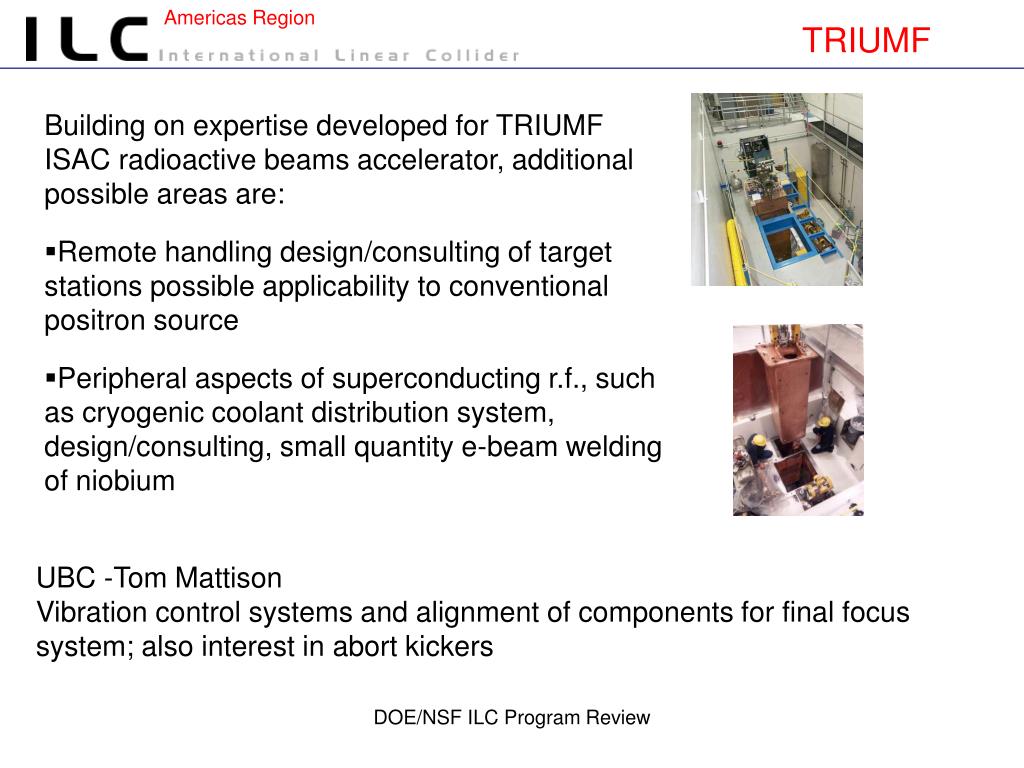 ILC Americas Region
International Linear Collider

TRIUMF

Building on expertise developed for TRIUMF ISAC radioactive beams accelerator, additional possible areas are:

▪Remote handling design/consulting of target stations possible applicability to conventional positron source

▪Peripheral aspects of superconducting r.f., such as cryogenic coolant distribution system, design/consulting, small quantity e-beam welding of niobium

UBC -Tom Mattison
Vibration control systems and alignment of components for final focus system; also interest in abort kickers

DOE/NSF ILC Program Review